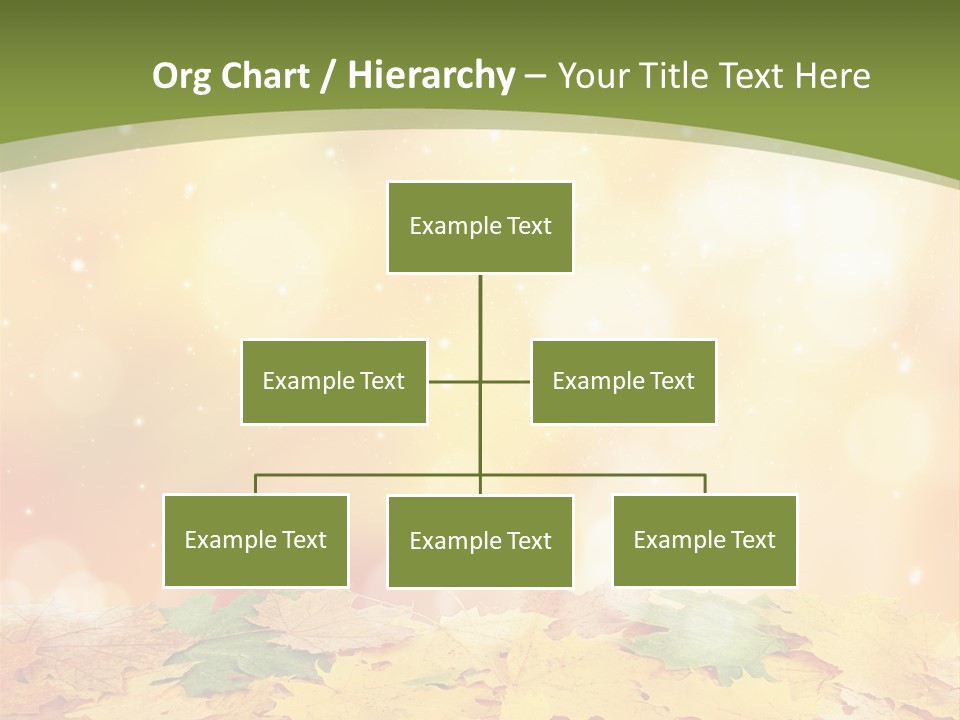 Org Chart / Hierarchy – Your Title Text Here

Example Text

Example Text

Example Text

Example Text

Example Text

Example Text